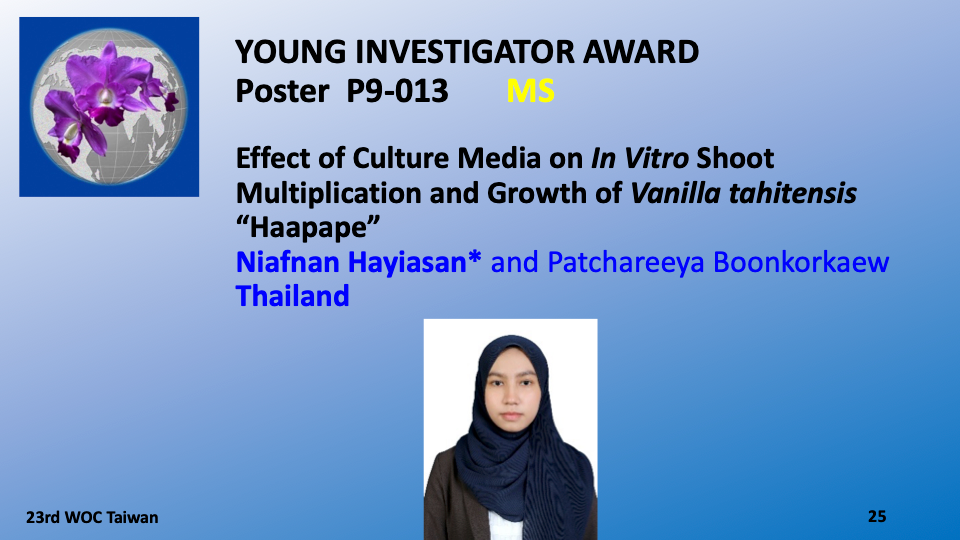 YOUNG INVESTIGATOR AWARD
Poster P9-013 MS

Effect of Culture Media on In Vitro Shoot Multiplication and Growth of Vanilla tahitensis "Haapape"
Niafnan Hayiasan* and Patchareeya Boonkorkaew
Thailand

23rd WOC Taiwan

25